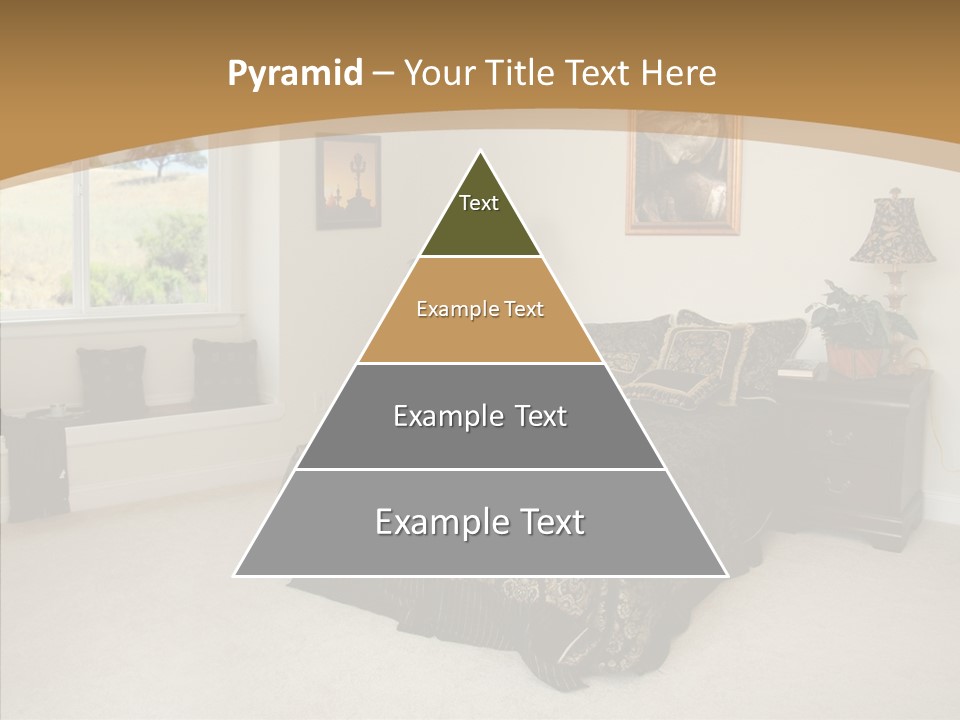 Pyramid – Your Title Text Here

Text

Example Text

Example Text

Example Text